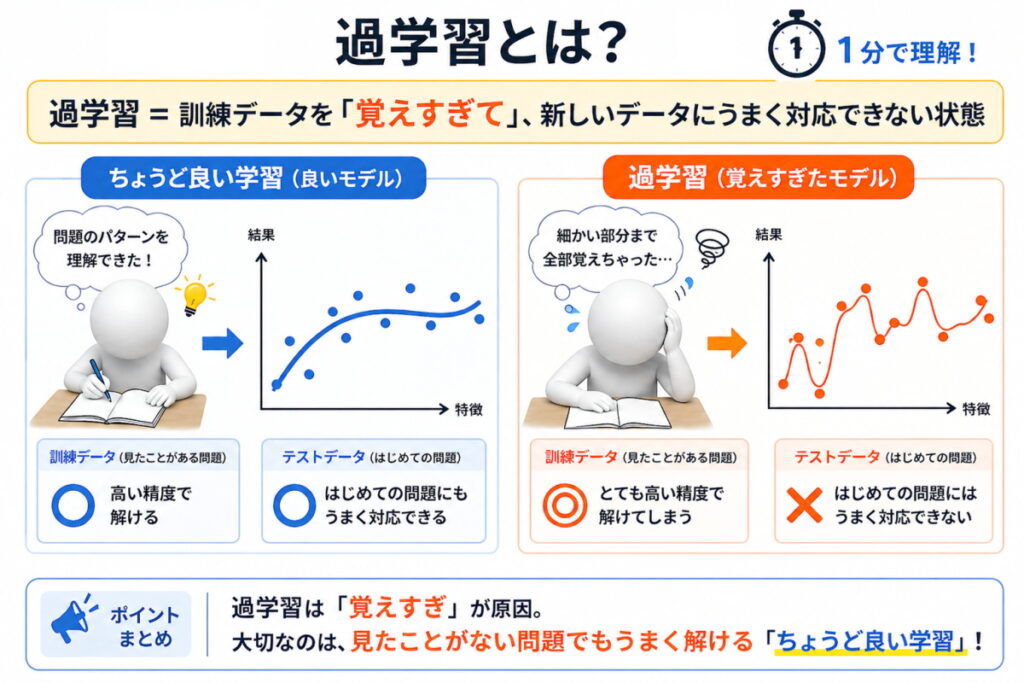 過学習とは？

1

1分で理解！

過学習 ＝ 訓練データを「覚えすぎて」、新しいデータにうまく対応できない状態

ちょうど良い学習（良いモデル）

問題のパターンを理解できた！

結果

特徴

訓練データ（見たことがある問題）

高い精度で解ける

テストデータ（はじめての問題）

はじめての問題にもうまく対応できる

過学習（覚えすぎたモデル）

細かい部分まで全部覚えちゃった…

結果

特徴

訓練データ（見たことがある問題）

とても高い精度で解けてしまう

テストデータ（はじめての問題）

はじめての問題にはうまく対応できない

ポイントまとめ

過学習は「覚えすぎ」が原因。
大切なのは、見たことがない問題でもうまく解ける「ちょうど良い学習」！